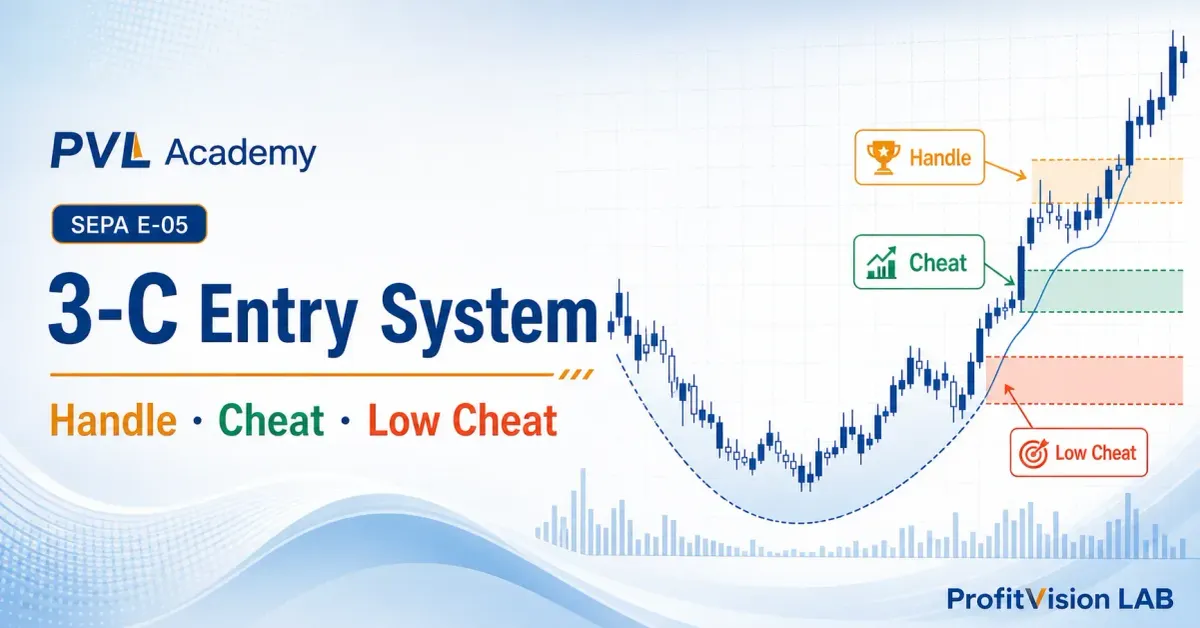 PVL Academy

SEPA E-05

3-C Entry System

Handle · Cheat · Low Cheat

Handle

Cheat

Low Cheat

ProfitVision LAB